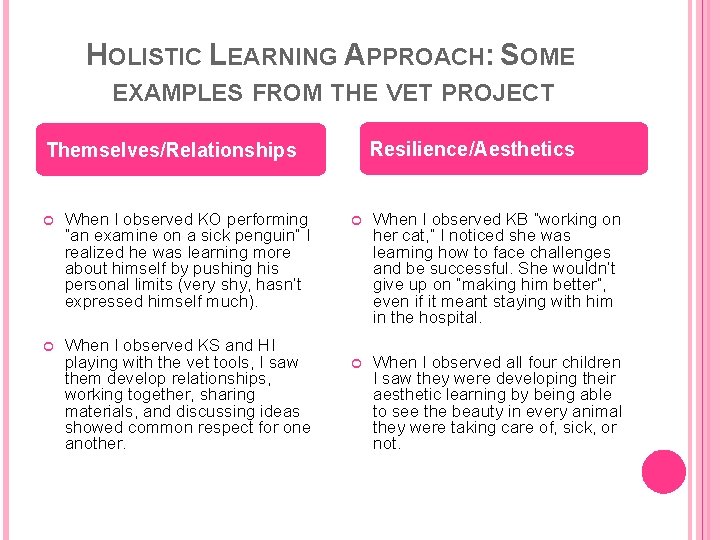 HOLISTIC LEARNING APPROACH: SOME EXAMPLES FROM THE VET PROJECT

Themselves/Relationships

When I observed KO performing "an examine on a sick penguin" I realized he was learning more about himself by pushing his personal limits (very shy, hasn't expressed himself much).

When I observed KS and HI playing with the vet tools, I saw them develop relationships, working together, sharing materials, and discussing ideas showed common respect for one another.

Resilience/Aesthetics

When I observed KB "working on her cat," I noticed she was learning how to face challenges and be successful. She wouldn't give up on "making him better", even if it meant staying with him in the hospital.

When I observed all four children I saw they were developing their aesthetic learning by being able to see the beauty in every animal they were taking care of, sick, or not.